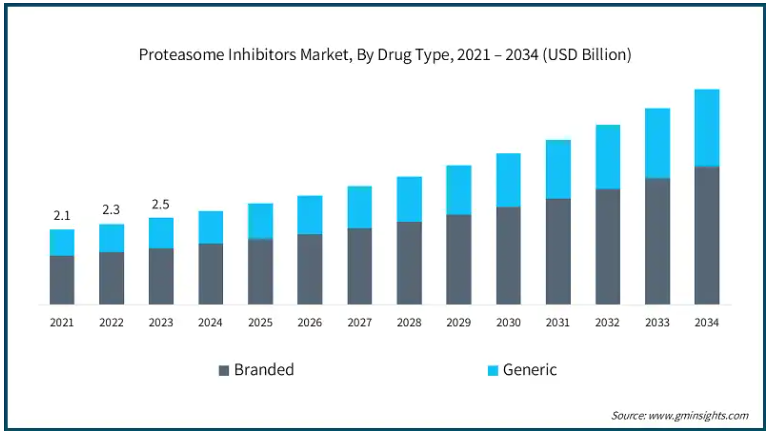 Proteasome Inhibitors Market, By Drug Type, 2021 – 2034 (USD Billion)

2.1
2.3
2.5

2021
2022
2023
2024
2025
2026
2027
2028
2029
2030
2031
2032
2033
2034

Branded
Generic

Source: www.gminsights.com